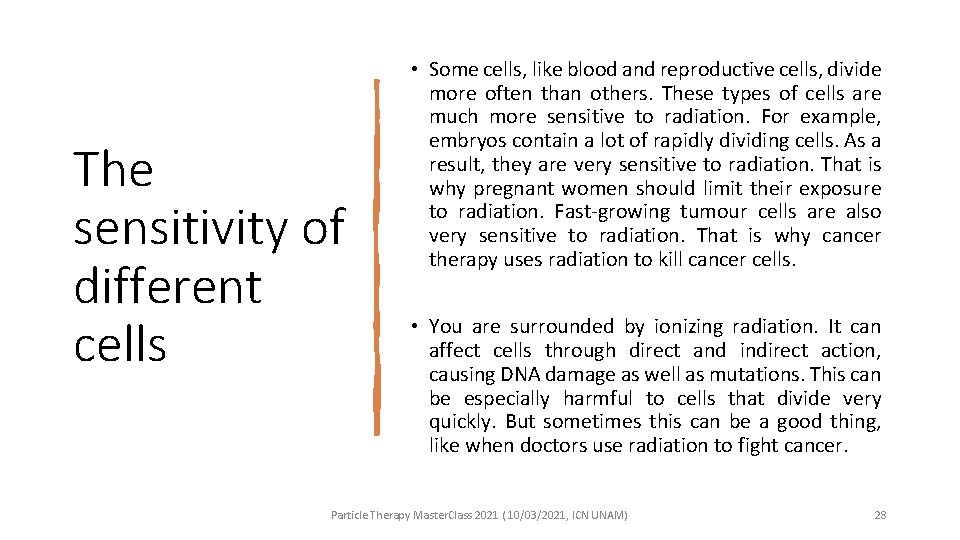 The sensitivity of different cells

• Some cells, like blood and reproductive cells, divide more often than others. These types of cells are much more sensitive to radiation. For example, embryos contain a lot of rapidly dividing cells. As a result, they are very sensitive to radiation. That is why pregnant women should limit their exposure to radiation. Fast-growing tumour cells are also very sensitive to radiation. That is why cancer therapy uses radiation to kill cancer cells.

• You are surrounded by ionizing radiation. It can affect cells through direct and indirect action, causing DNA damage as well as mutations. This can be especially harmful to cells that divide very quickly. But sometimes this can be a good thing, like when doctors use radiation to fight cancer.

Particle Therapy MasterClass 2021 (10/03/2021, ICN UNAM)

28